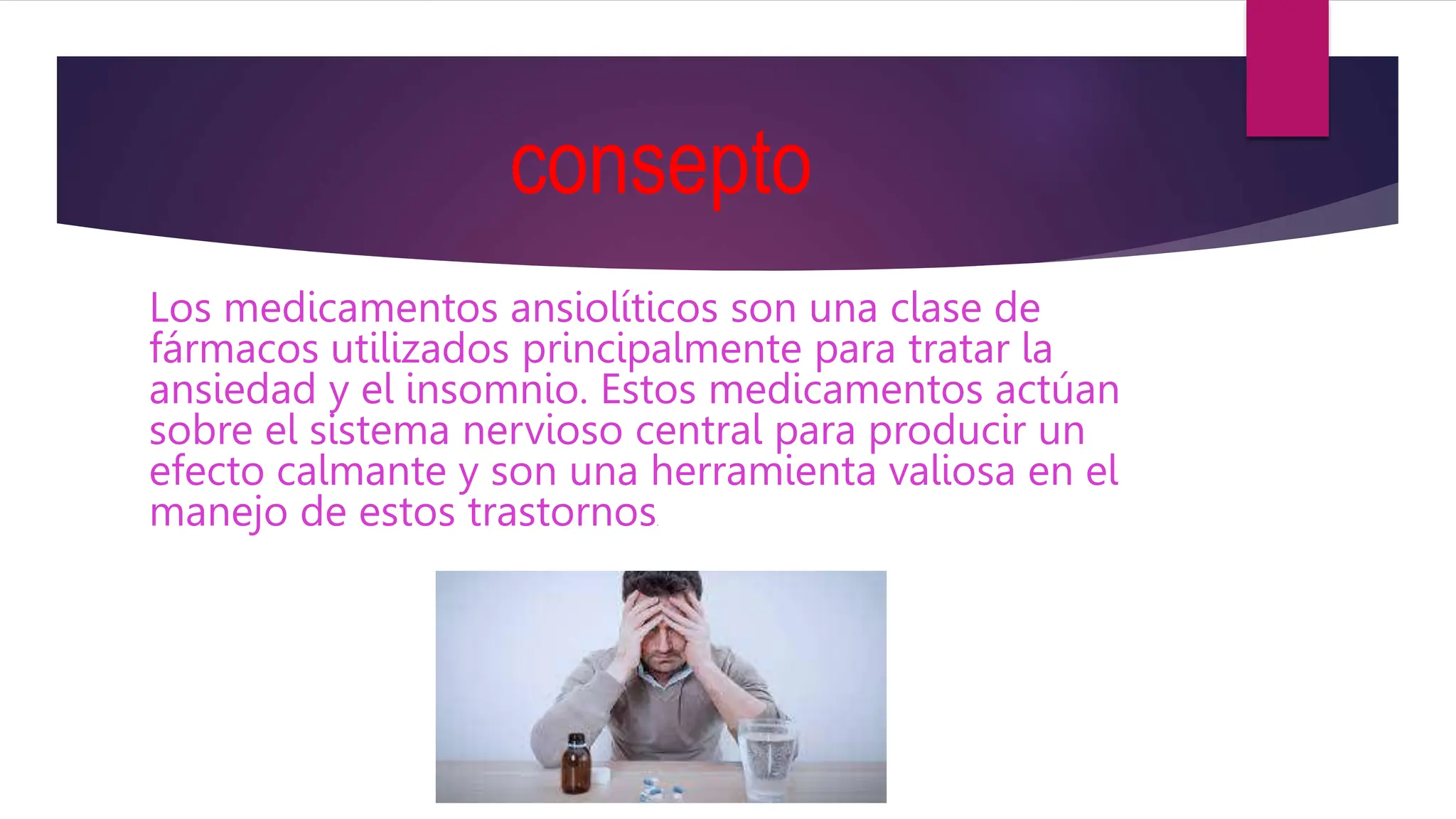 consepto

Los medicamentos ansiolíticos son una clase de fármacos utilizados principalmente para tratar la ansiedad y el insomnio. Estos medicamentos actúan sobre el sistema nervioso central para producir un efecto calmante y son una herramienta valiosa en el manejo de estos trastornos.